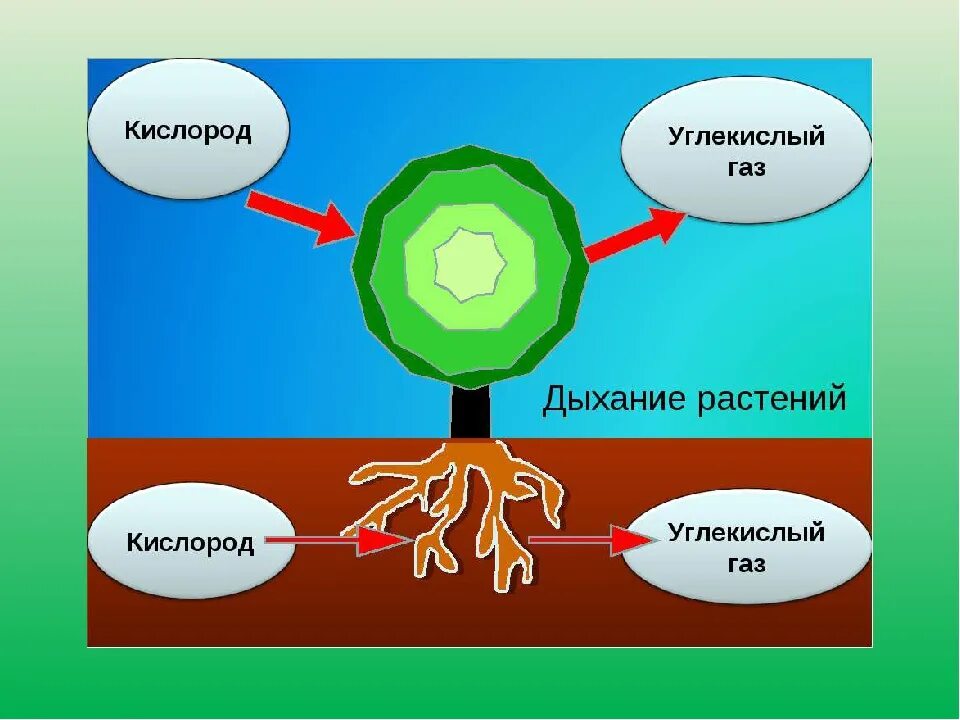 Кислород

Углекислый газ

Дыхание растений

Кислород

Углекислый газ